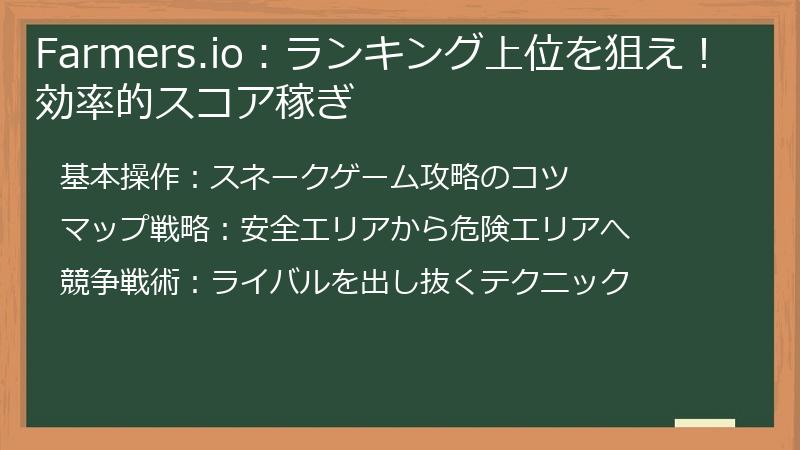 Farmers.io：ランキング上位を狙え！効率的スコア稼ぎ

基本操作：スネークゲーム攻略のコツ

マップ戦略：安全エリアから危険エリアへ

競争戦術：ライバルを出し抜くテクニック